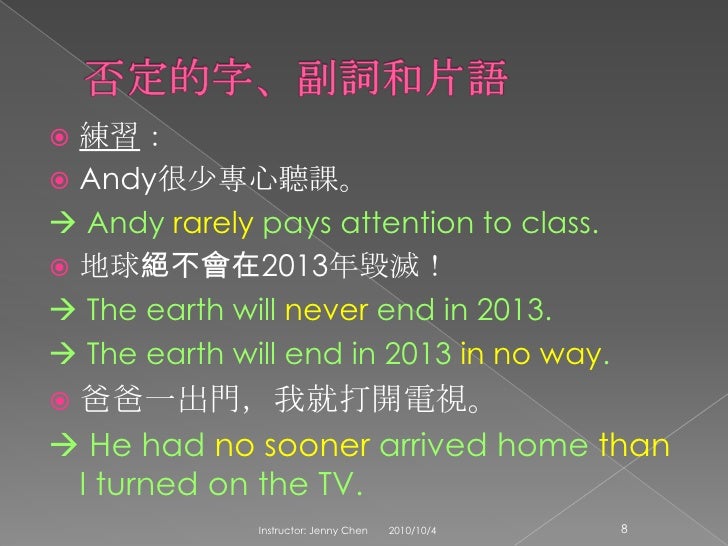 否定的字、副詞和片語

練習：

Andy很少專心聽課。

→ Andy rarely pays attention to class.

地球絕不會在2013年毀滅！

→ The earth will never end in 2013.

→ The earth will end in 2013 in no way.

爸爸一出門，我就打開電視。

→ He had no sooner arrived home than I turned on the TV.

Instructor: Jenny Chen 2010/10/4 8